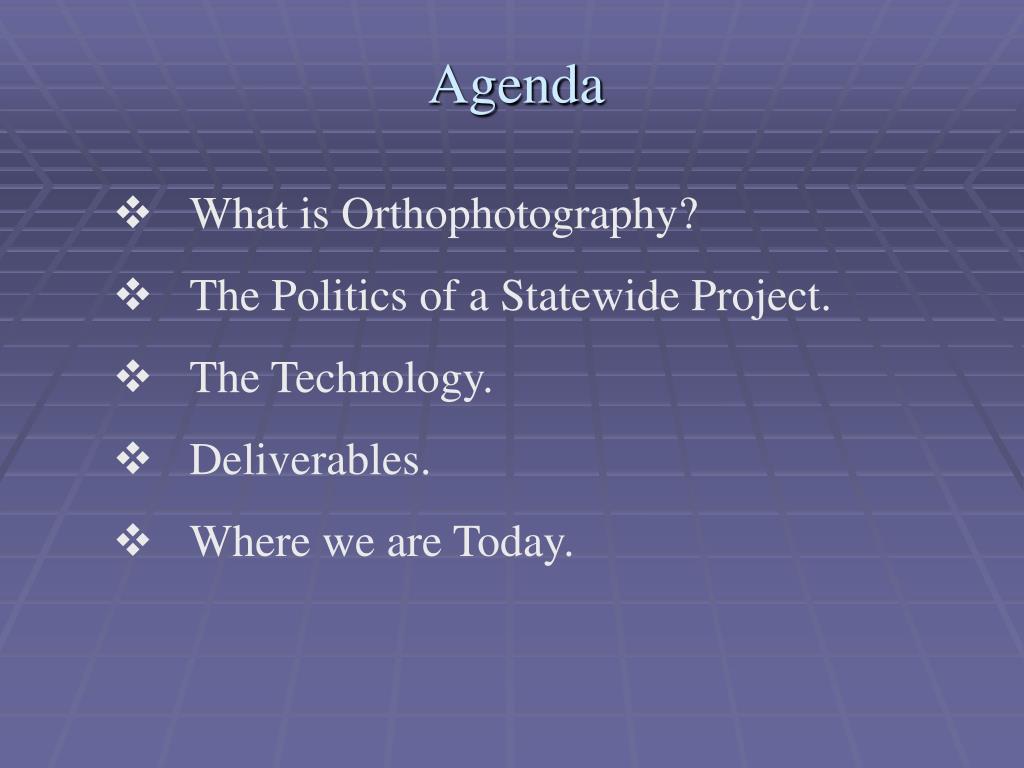 Agenda

❖ What is Orthophotography?

❖ The Politics of a Statewide Project.

❖ The Technology.

❖ Deliverables.

❖ Where we are Today.